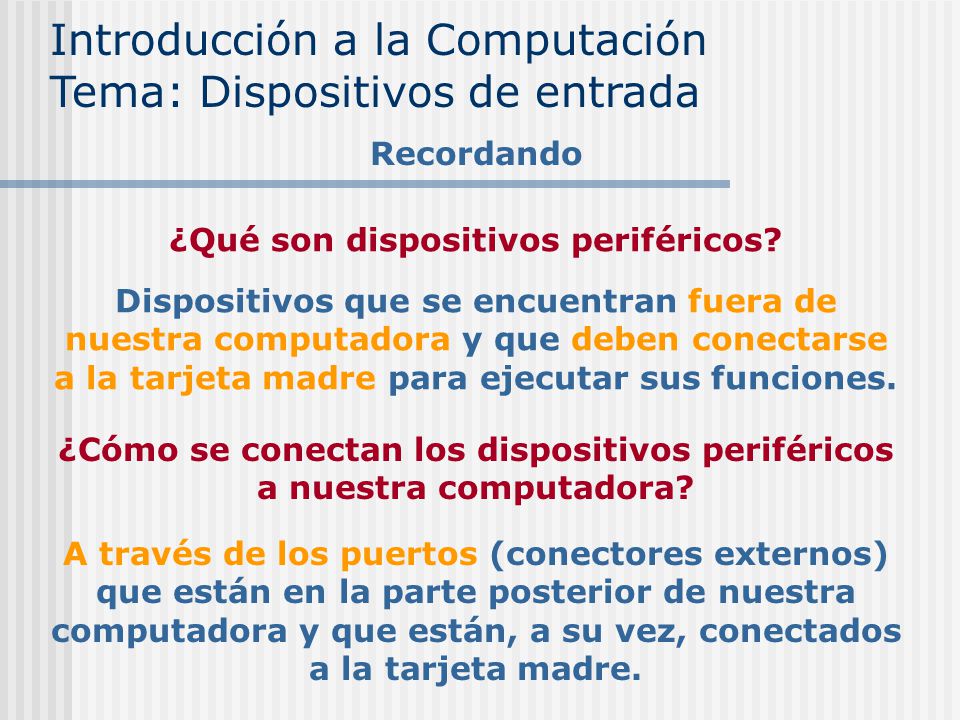 Introducción a la Computación
Tema: Dispositivos de entrada

Recordando

¿Qué son dispositivos periféricos?

Dispositivos que se encuentran fuera de nuestra computadora y que deben conectarse a la tarjeta madre para ejecutar sus funciones.

¿Cómo se conectan los dispositivos periféricos a nuestra computadora?

A través de los puertos (conectores externos) que están en la parte posterior de nuestra computadora y que están, a su vez, conectados a la tarjeta madre.